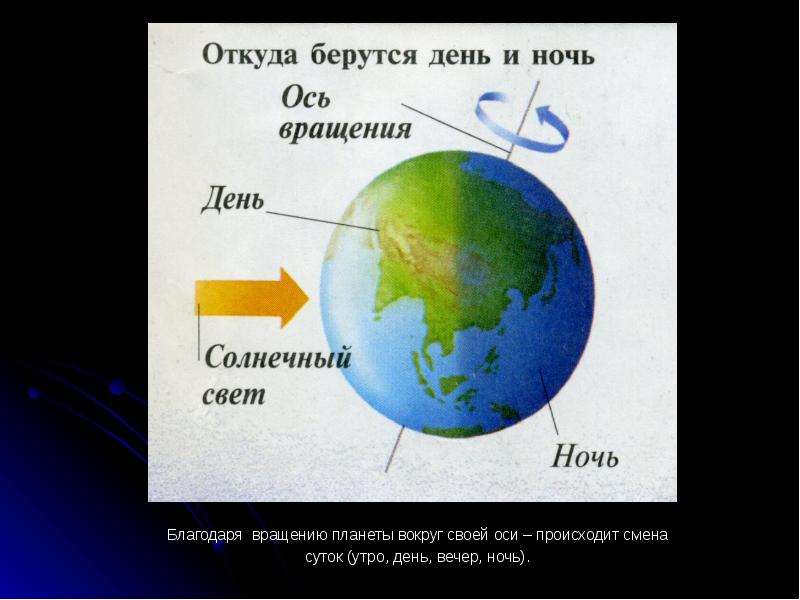 Откуда берутся день и ночь

Ось вращения

День

Солнечный свет

Ночь

Благодаря вращению планеты вокруг своей оси – происходит смена суток (утро, день, вечер, ночь).